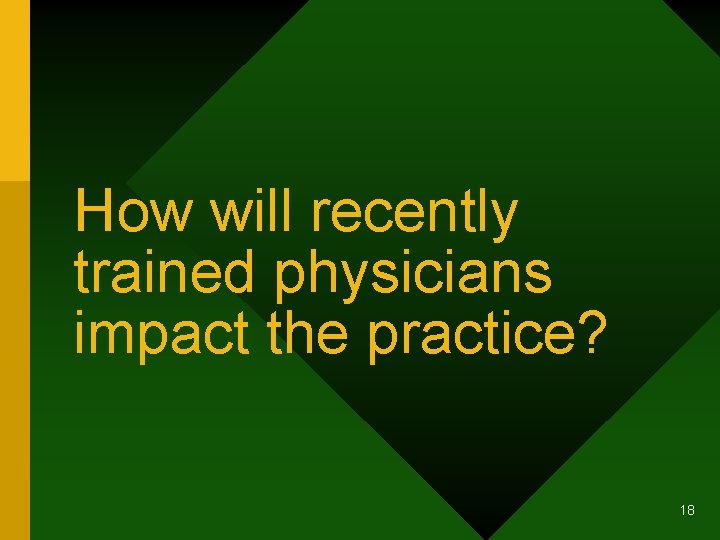 How will recently trained physicians impact the practice?

18